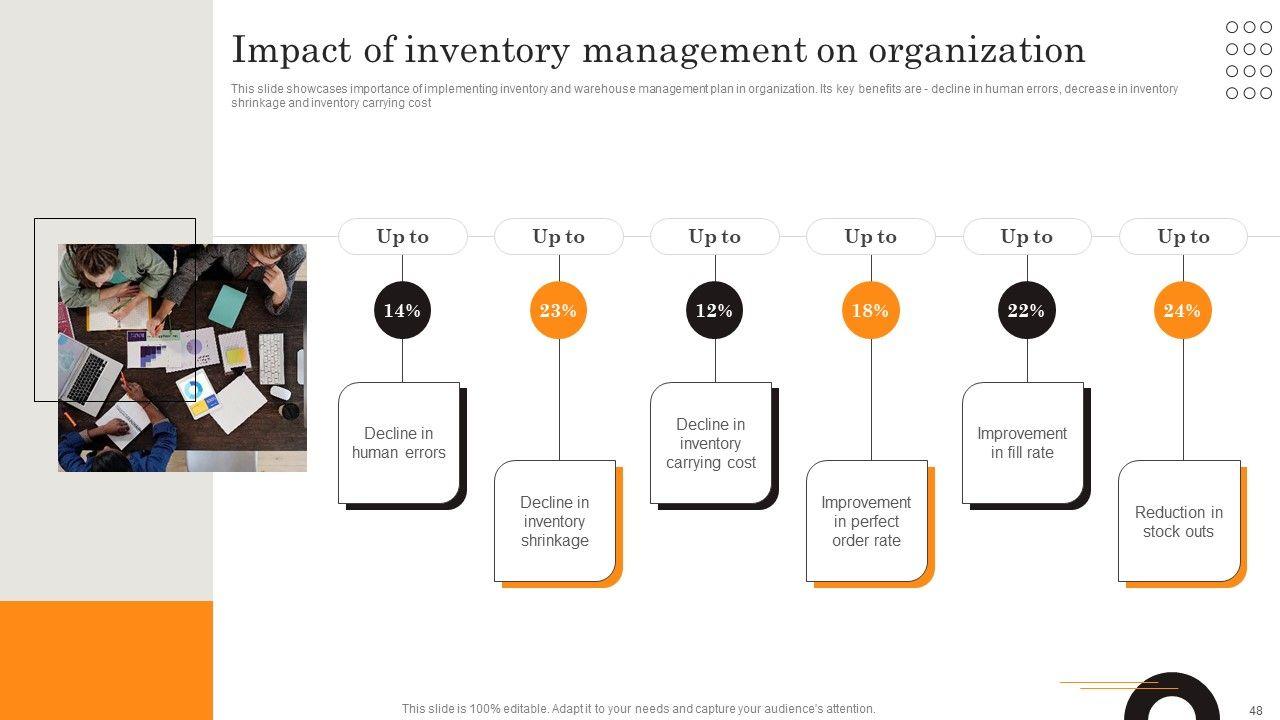 Impact of inventory management on organization

This slide showcases importance of implementing inventory and warehouse management plan in organization. Its key benefits are - decline in human errors, decrease in inventory shrinkage and inventory carrying cost

Up to
14%
Decline in human errors

Up to
23%
Decline in inventory shrinkage

Up to
12%
Decline in inventory carrying cost

Up to
18%
Improvement in perfect order rate

Up to
22%
Improvement in fill rate

Up to
24%
Reduction in stock outs

This slide is 100% editable. Adapt it to your needs and capture your audience's attention.

48